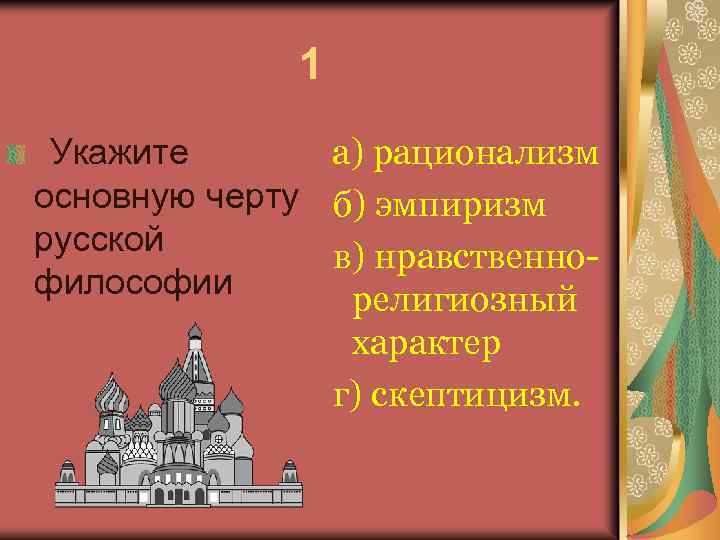 1

Укажите основную черту русской философии

а) рационализм

б) эмпиризм

в) нравственно-религиозный характер

г) скептицизм.